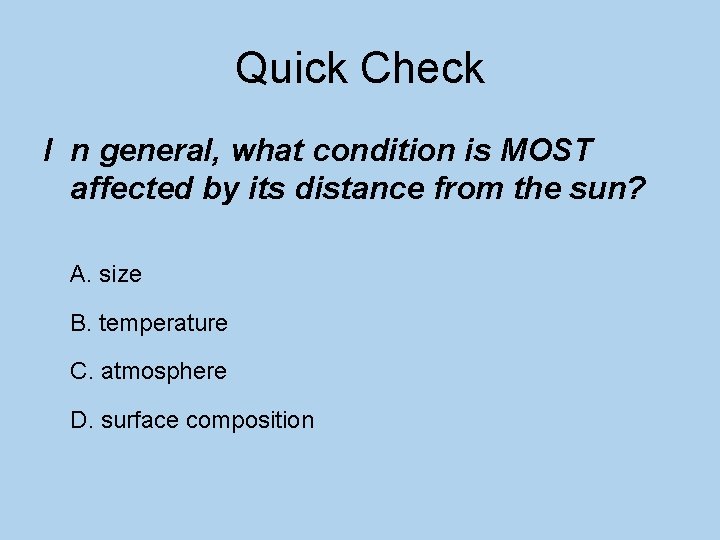 Quick Check

I n general, what condition is MOST affected by its distance from the sun?

A. size

B. temperature

C. atmosphere

D. surface composition